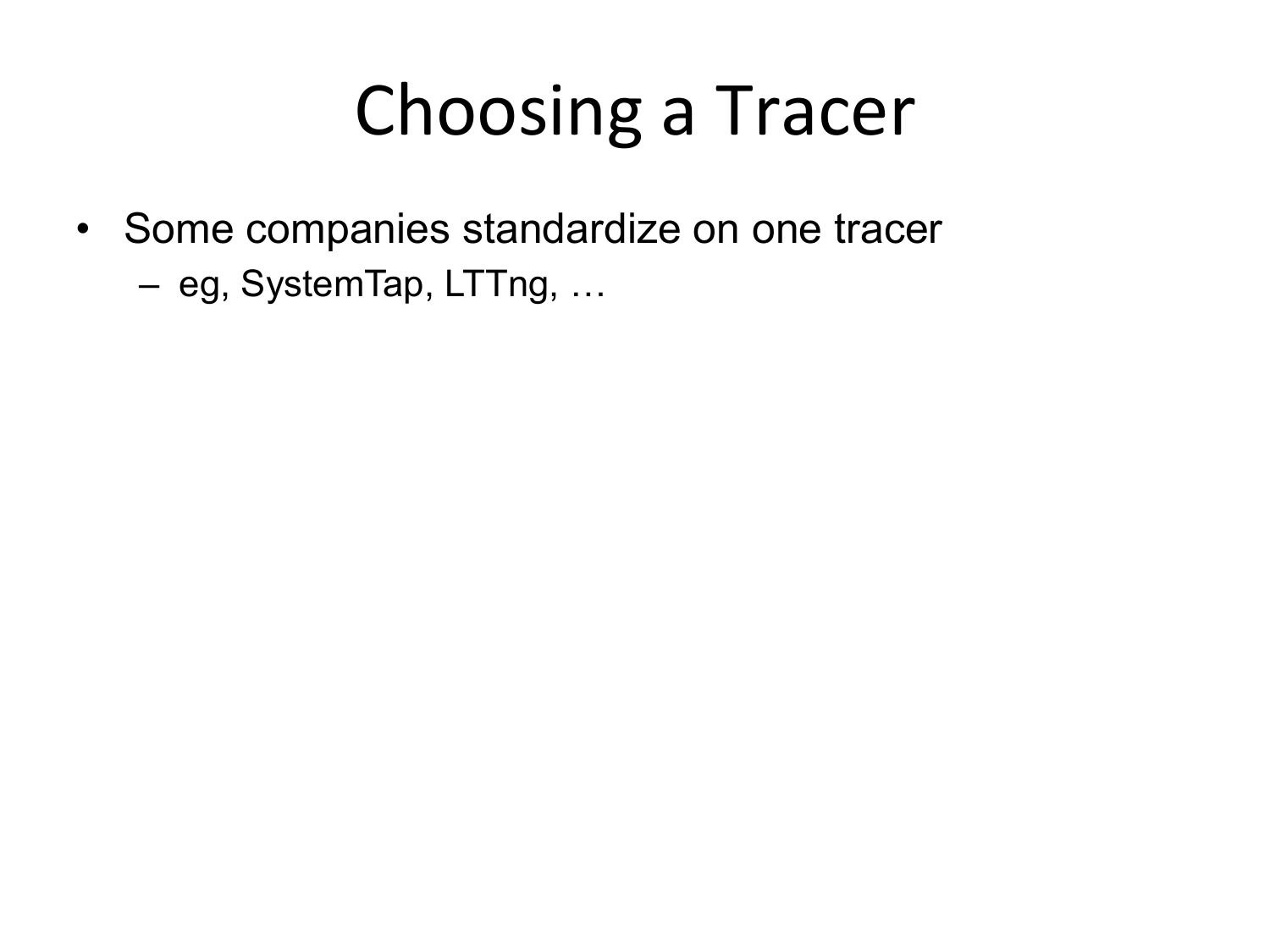 Choosing a Tracer

• Some companies standardize on one tracer
 – eg, SystemTap, LTTng, …